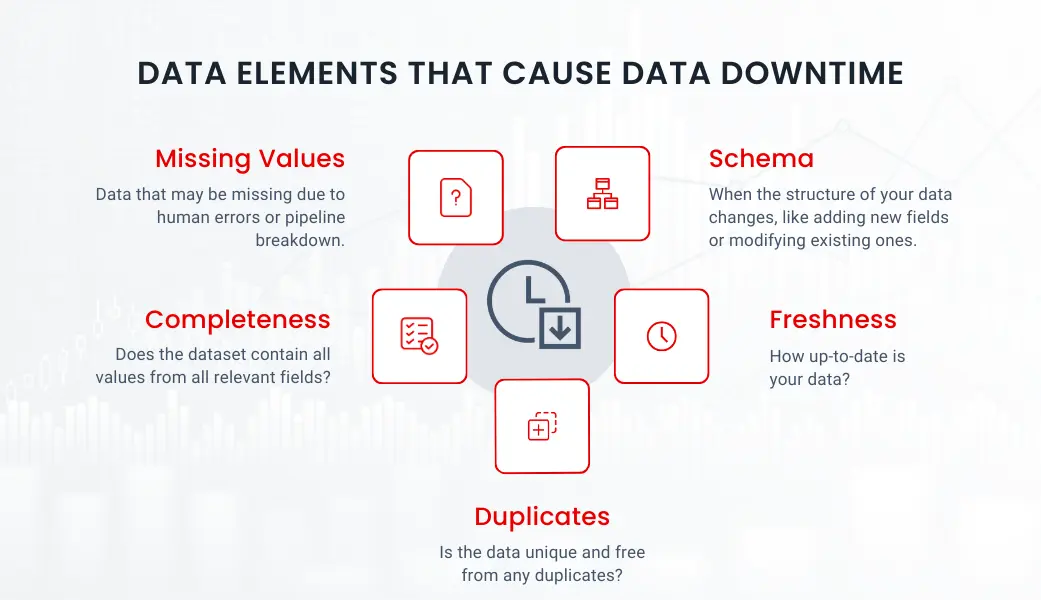 DATA ELEMENTS THAT CAUSE DATA DOWNTIME

Missing Values
Data that may be missing due to human errors or pipeline breakdown.

Schema
When the structure of your data changes, like adding new fields or modifying existing ones.

Completeness
Does the dataset contain all values from all relevant fields?

Freshness
How up-to-date is your data?

Duplicates
Is the data unique and free from any duplicates?